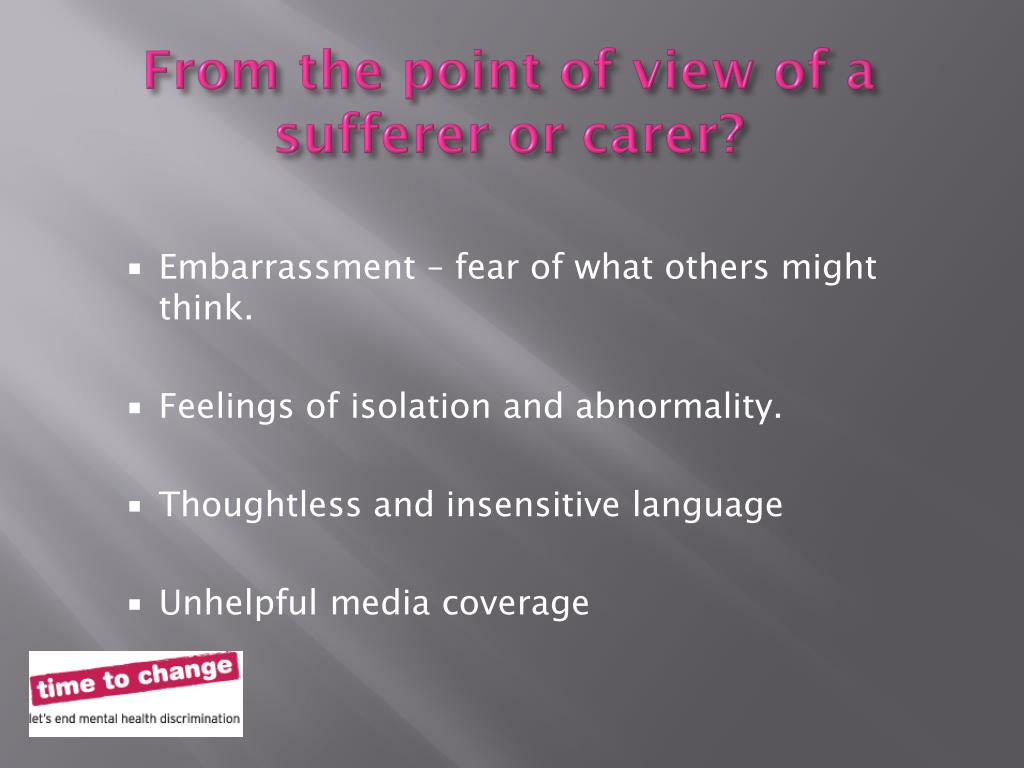 From the point of view of a sufferer or carer?

- Embarrassment – fear of what others might think.

- Feelings of isolation and abnormality.

- Thoughtless and insensitive language

- Unhelpful media coverage

time to change
let's end mental health discrimination